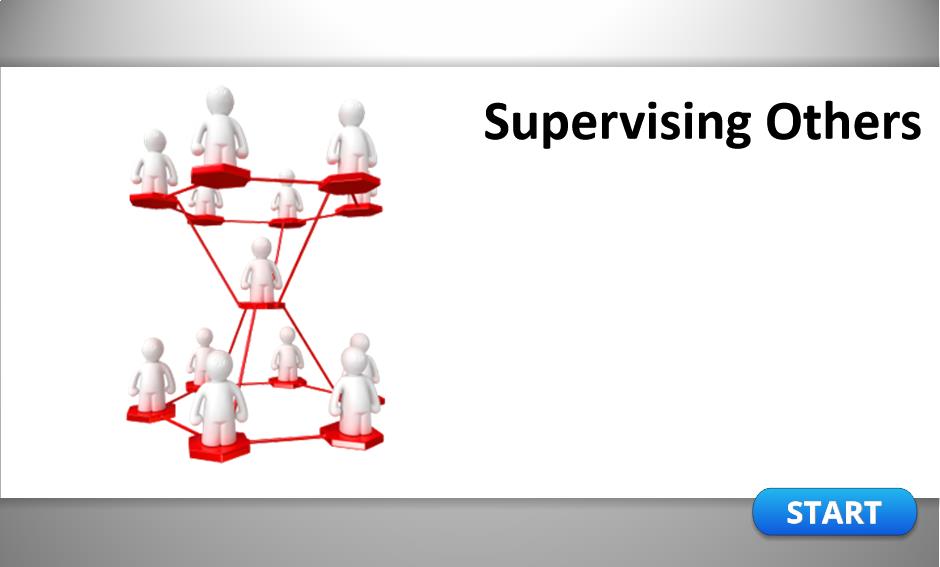 Supervising Others

START